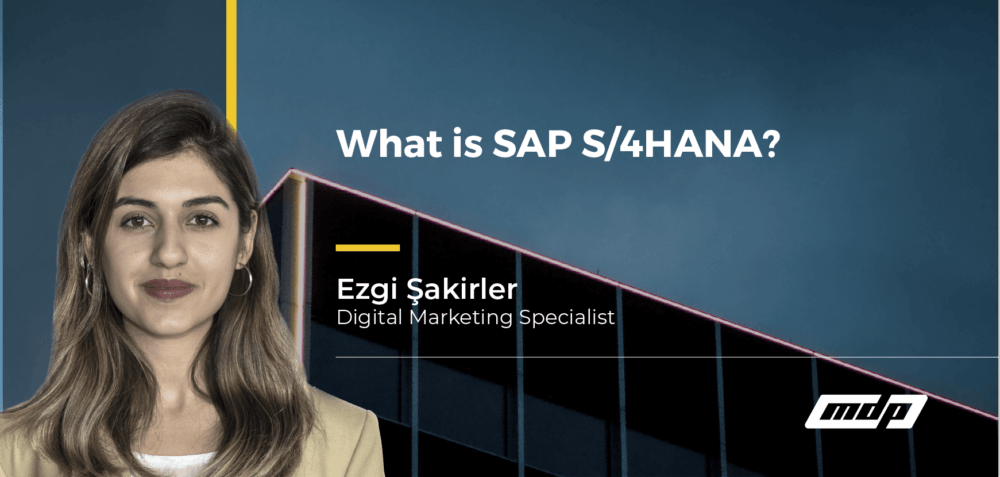 What is SAP S/4HANA?

Ezgi Şakirler
Digital Marketing Specialist

mdp